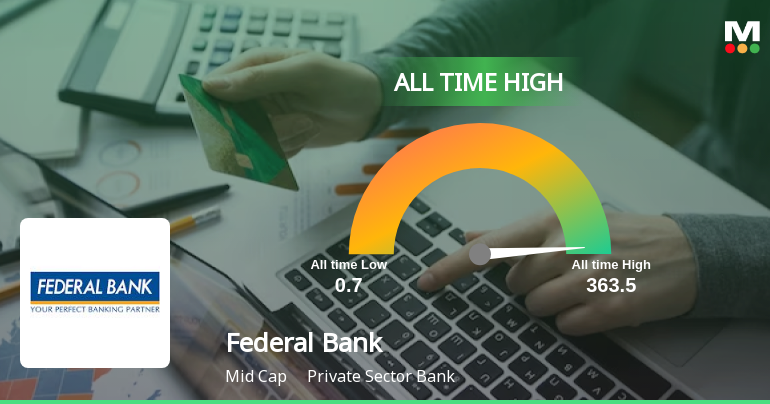 M

ALL TIME HIGH

All time Low
0.7

All time High
363.5

FEDERAL BANK
YOUR PERFECT BANKING PARTNER

Federal Bank

Mid Cap Private Sector Bank